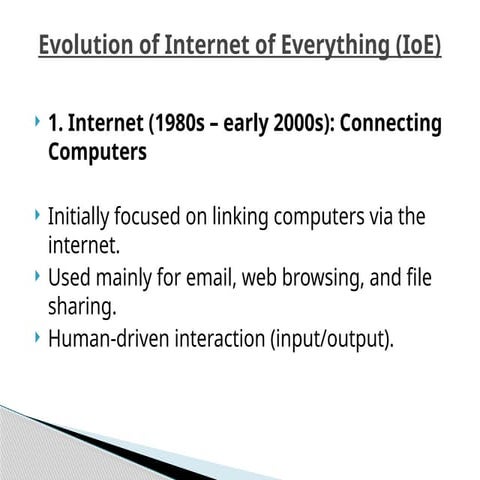 Evolution of Internet of Everything (IoE)

1. Internet (1980s – early 2000s): Connecting Computers

Initially focused on linking computers via the internet.

Used mainly for email, web browsing, and file sharing.

Human-driven interaction (input/output).